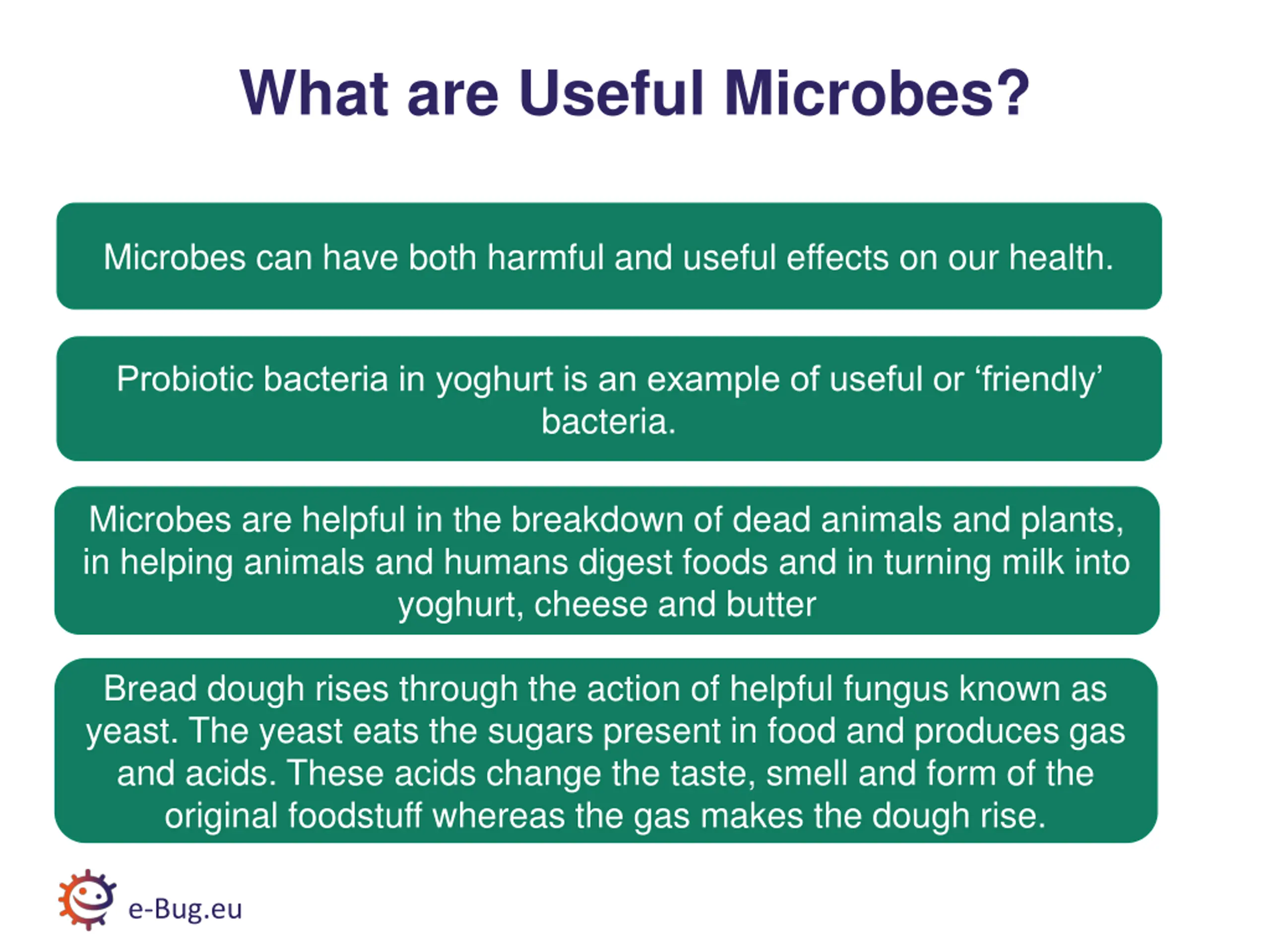 What are Useful Microbes?

Microbes can have both harmful and useful effects on our health.

Probiotic bacteria in yoghurt is an example of useful or ‘friendly’ bacteria.

Microbes are helpful in the breakdown of dead animals and plants, in helping animals and humans digest foods and in turning milk into yoghurt, cheese and butter

Bread dough rises through the action of helpful fungus known as yeast. The yeast eats the sugars present in food and produces gas and acids. These acids change the taste, smell and form of the original foodstuff whereas the gas makes the dough rise.

e-Bug.eu